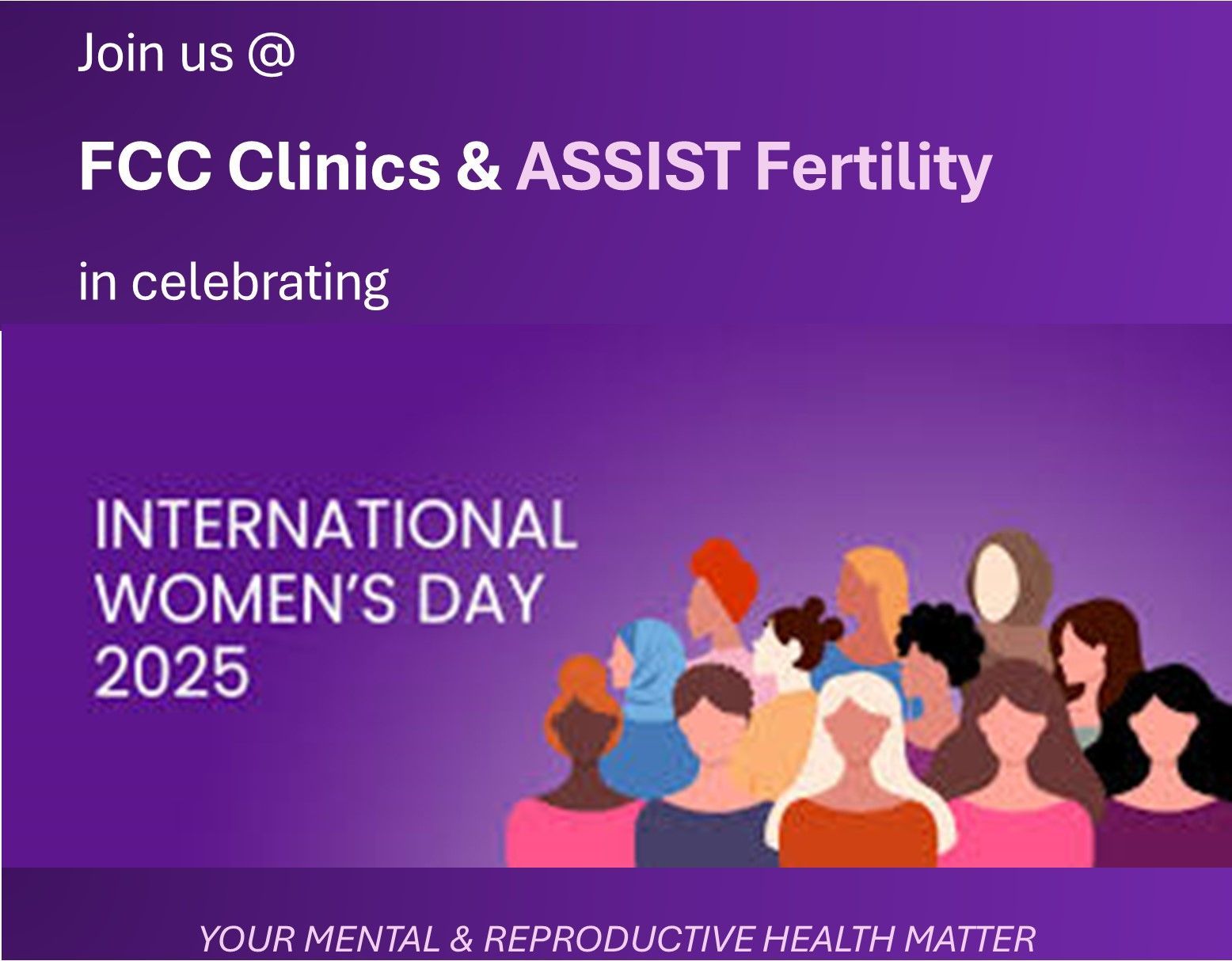 Join us @

FCC Clinics & ASSIST Fertility

in celebrating

INTERNATIONAL WOMEN'S DAY 2025

YOUR MENTAL & REPRODUCTIVE HEALTH MATTER